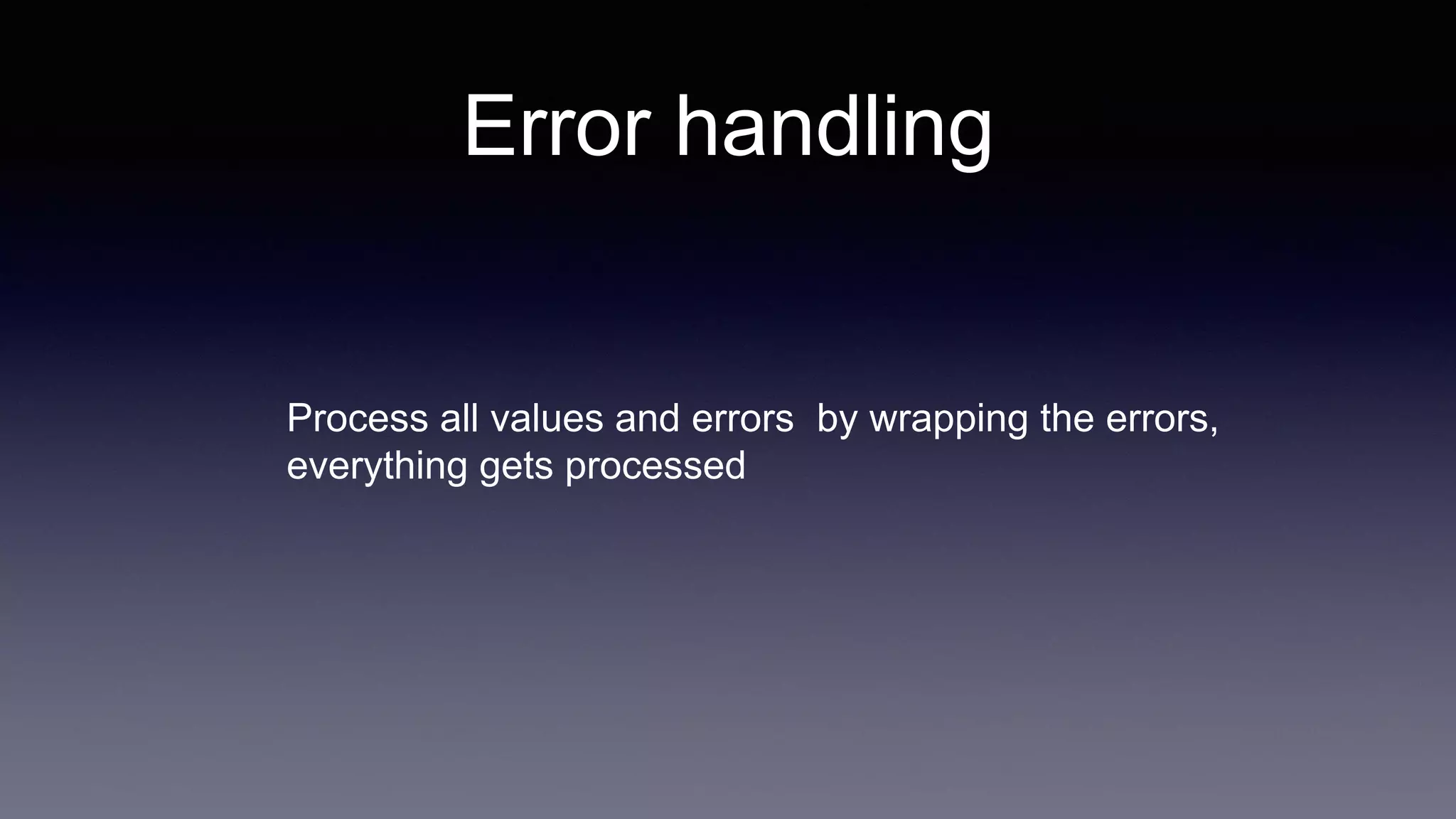 Error handling

Process all values and errors  by wrapping the errors, everything gets processed